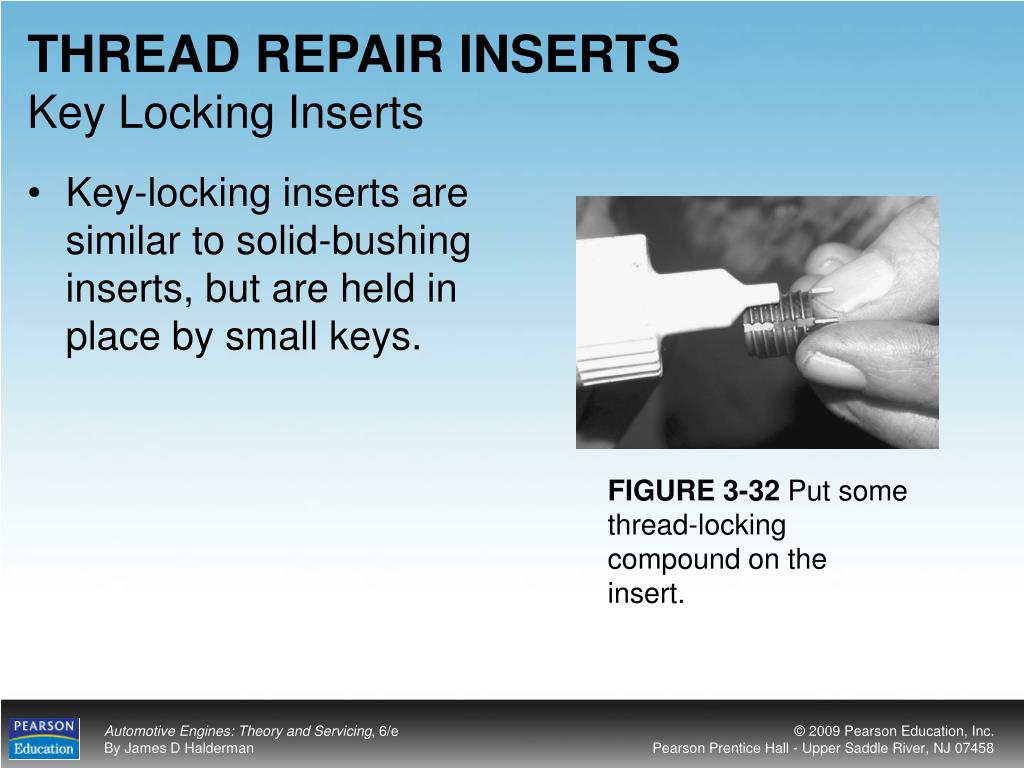 THREAD REPAIR INSERTS
Key Locking Inserts

• Key-locking inserts are similar to solid-bushing inserts, but are held in place by small keys.

FIGURE 3-32 Put some thread-locking compound on the insert.

PEARSON Education

Automotive Engines: Theory and Servicing, 6/e
By James D Halderman

© 2009 Pearson Education, Inc.
Pearson Prentice Hall - Upper Saddle River, NJ 07458